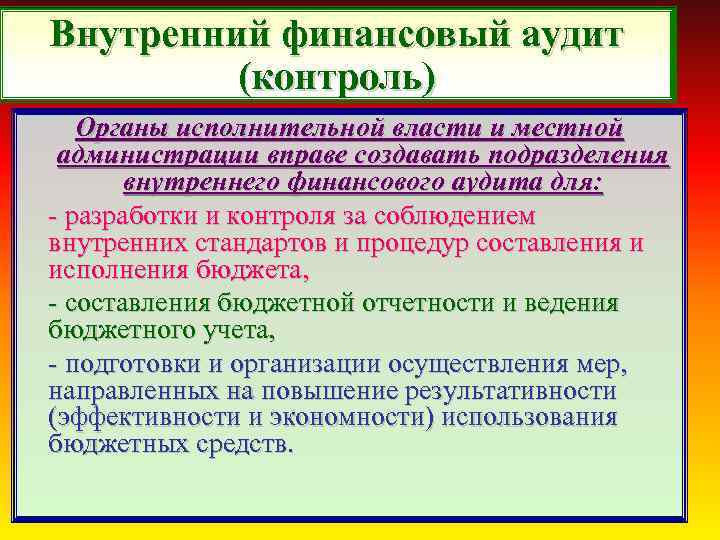 Внутренний финансовый аудит (контроль)

Органы исполнительной власти и местной администрации вправе создавать подразделения внутреннего финансового аудита для:

- разработки и контроля за соблюдением внутренних стандартов и процедур составления и исполнения бюджета,

- составления бюджетной отчетности и ведения бюджетного учета,

- подготовки и организации осуществления мер, направленных на повышение результативности (эффективности и экономности) использования бюджетных средств.